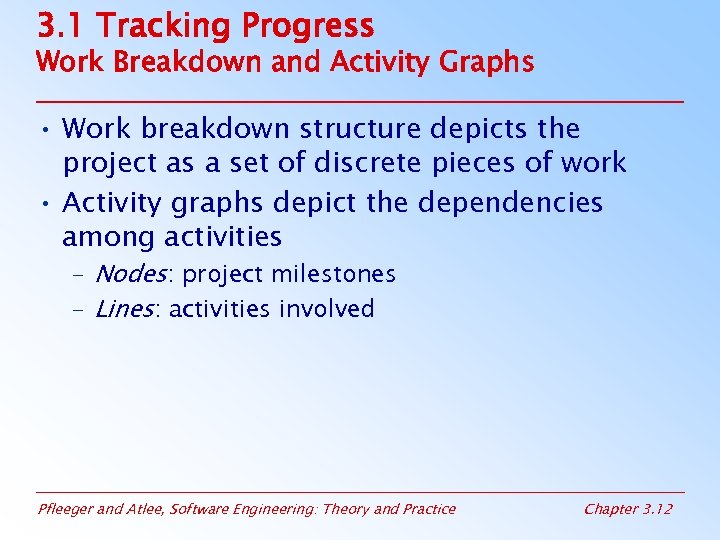 3.1 Tracking Progress
Work Breakdown and Activity Graphs

• Work breakdown structure depicts the project as a set of discrete pieces of work
• Activity graphs depict the dependencies among activities
– Nodes: project milestones
– Lines: activities involved

Pfleeger and Atlee, Software Engineering: Theory and Practice
Chapter 3.12